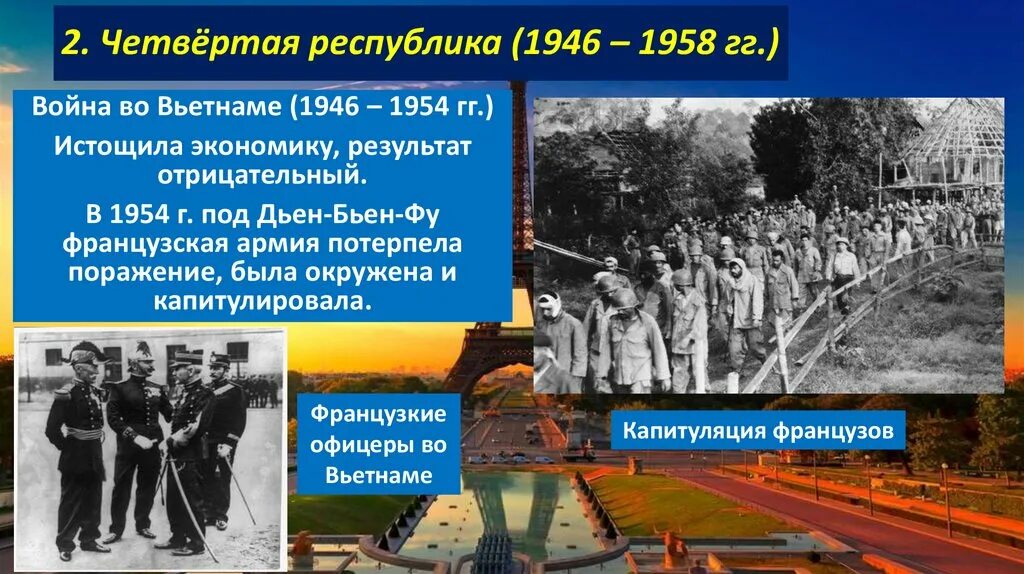 2. Четвёртая республика (1946 – 1958 гг.)

Война во Вьетнаме (1946 – 1954 гг.)

Истощила экономику, результат отрицательный.

В 1954 г. под Дьен-Бьен-Фу французская армия потерпела поражение, была окружена и капитулировала.

Французкие офицеры во Вьетнаме

Капитуляция французов